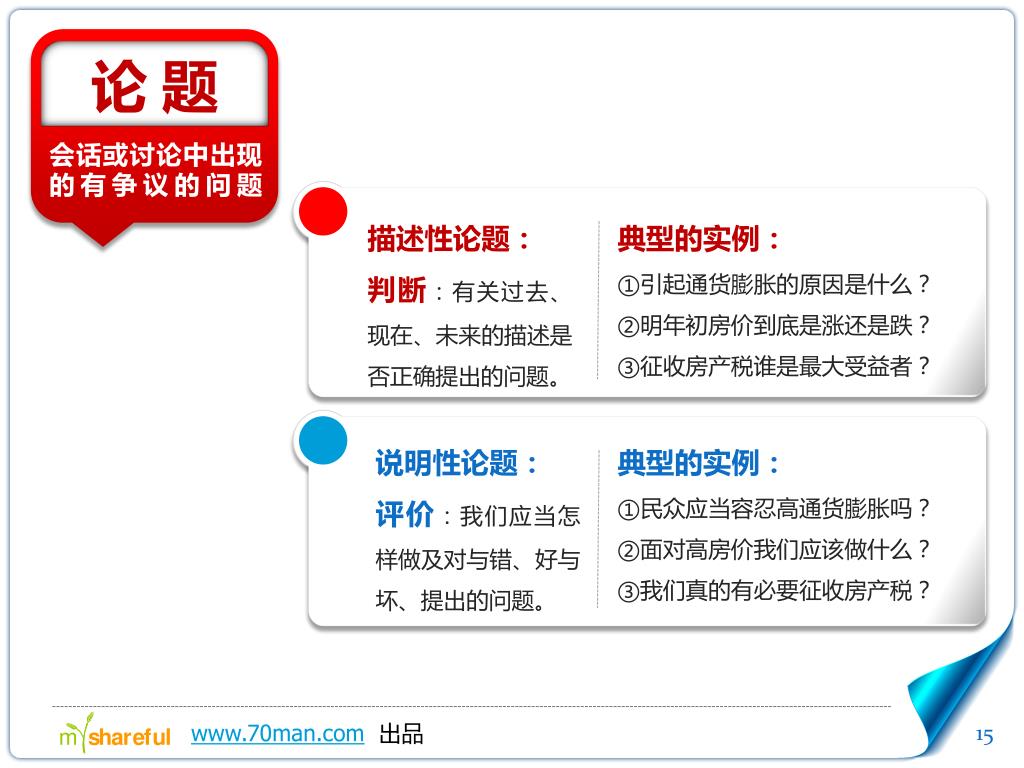 论题

会话或讨论中出现的有争议的问题

描述性论题：

判断：有关过去、现在、未来的描述是否正确提出的问题。

典型的实例：

①引起通货膨胀的原因是什么？
②明年初房价到底是涨还是跌？
③征收房产税谁是最大受益者？

说明性论题：

评价：我们应当怎样做及对与错、好与坏、提出的问题。

典型的实例：

①民众应当容忍高通货膨胀吗？
②面对高房价我们应该做什么？
③我们真的有必要征收房产税？

myshareful www.70man.com 出品

15